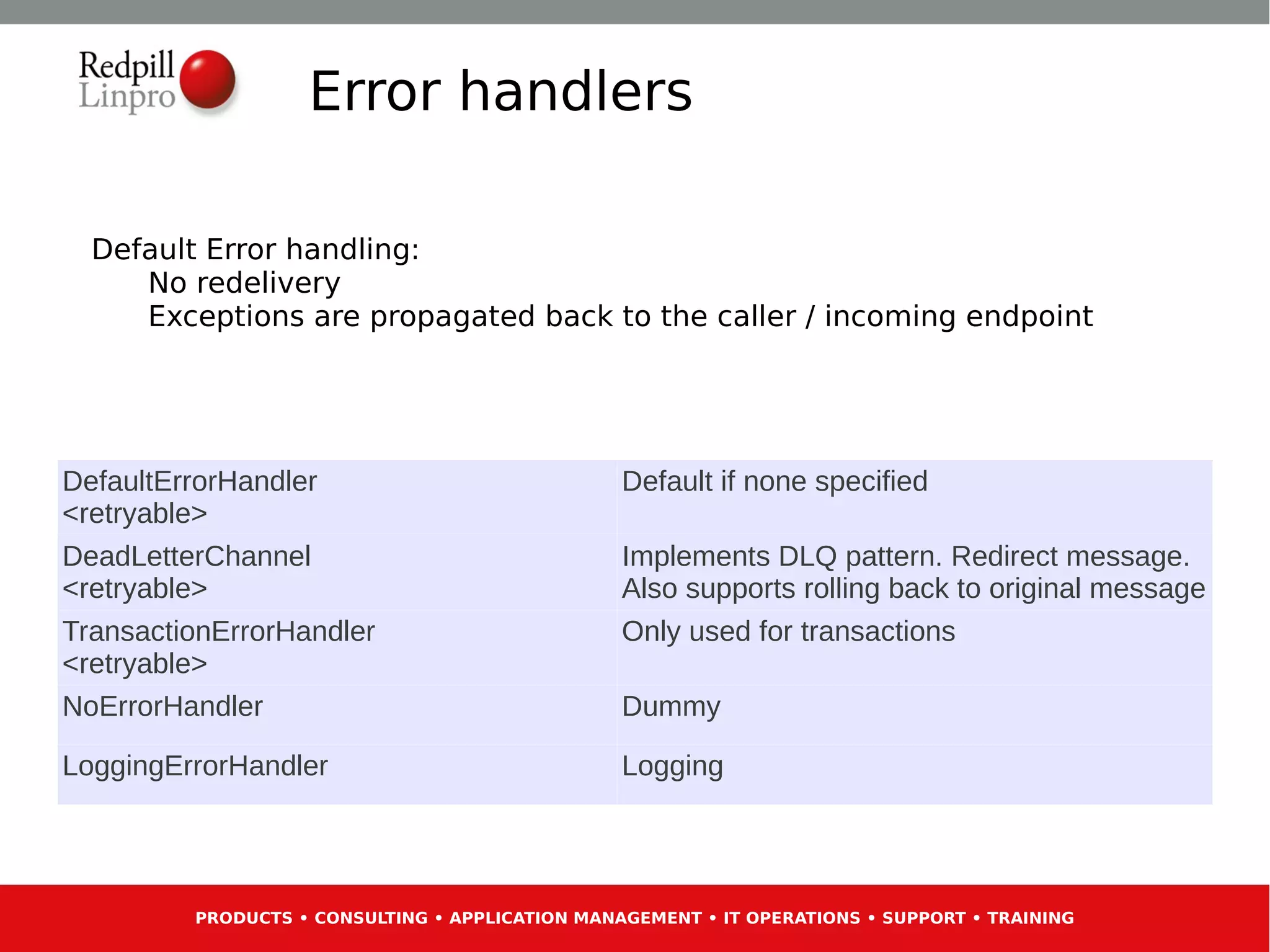 Redpill Linpro

Error handlers

Default Error handling:
No redelivery
Exceptions are propagated back to the caller / incoming endpoint

| | |
|---|---|
| DefaultErrorHandler <retryable> | Default if none specified |
| DeadLetterChannel <retryable> | Implements DLQ pattern. Redirect message. Also supports rolling back to original message |
| TransactionErrorHandler <retryable> | Only used for transactions |
| NoErrorHandler | Dummy |
| LoggingErrorHandler | Logging |

PRODUCTS • CONSULTING • APPLICATION MANAGEMENT • IT OPERATIONS • SUPPORT • TRAINING